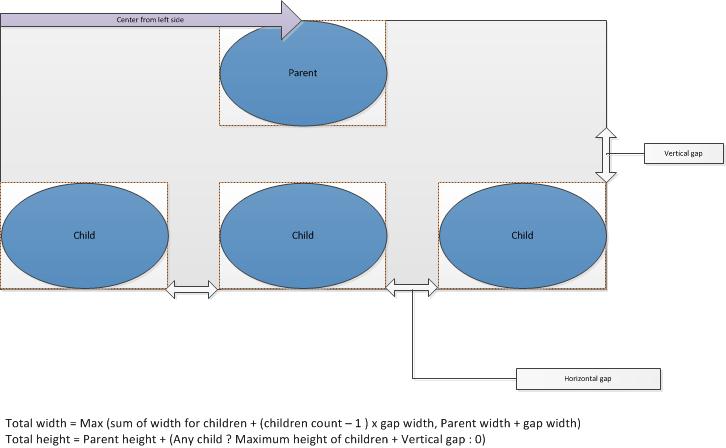 Center from left side

Parent

Vertical gap

Child

Child

Child

Horizontal gap

Total width = Max (sum of width for children + (children count – 1 ) x gap width, Parent width + gap width)
Total height = Parent height + (Any child ? Maximum height of children + Vertical gap : 0)